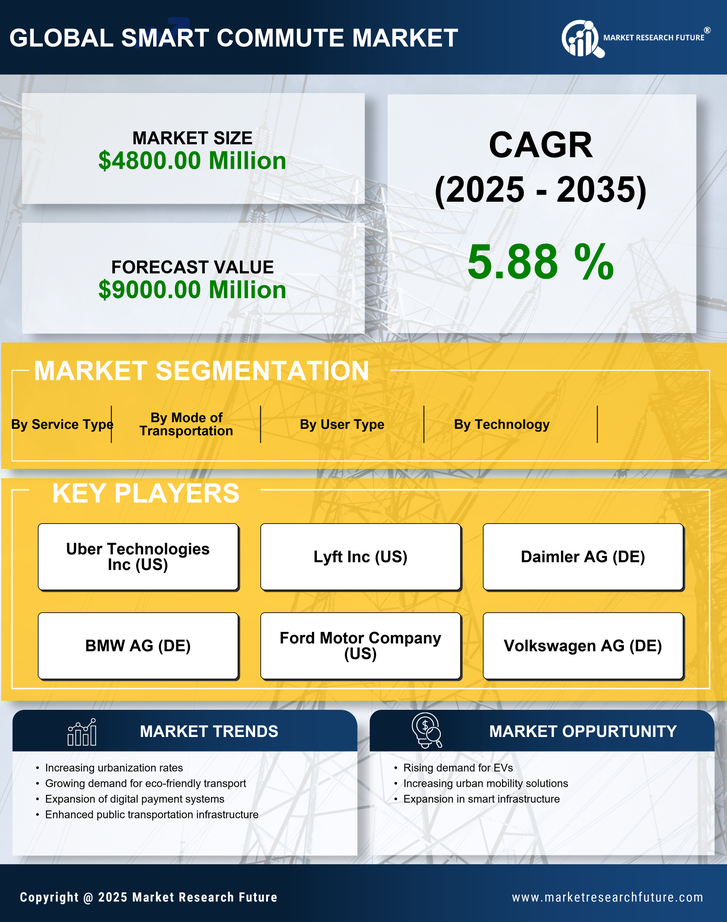 GLOBAL SMART COMMUTE MARKET

MARKET RESEARCH FUTURE®

MARKET SIZE
$4800.00 Million

FORECAST VALUE
$9000.00 Million

CAGR
(2025 - 2035)

5.88 %

MARKET SEGMENTATION

By Service Type

By Mode of Transportation

By User Type

By Technology

KEY PLAYERS

Uber Technologies Inc (US)

Lyft Inc (US)

Daimler AG (DE)

BMW AG (DE)

Ford Motor Company (US)

Volkswagen AG (DE)

MARKET TRENDS

• Increasing urbanization rates
• Growing demand for eco-friendly transport
• Expansion of digital payment systems
• Enhanced public transportation infrastructure

MARKET OPPURTUNITY

• Rising demand for EVs
• Increasing urban mobility solutions
• Expansion in smart infrastructure

Copyright @ 2025 Market Research Future

www.marketresearchfuture.com